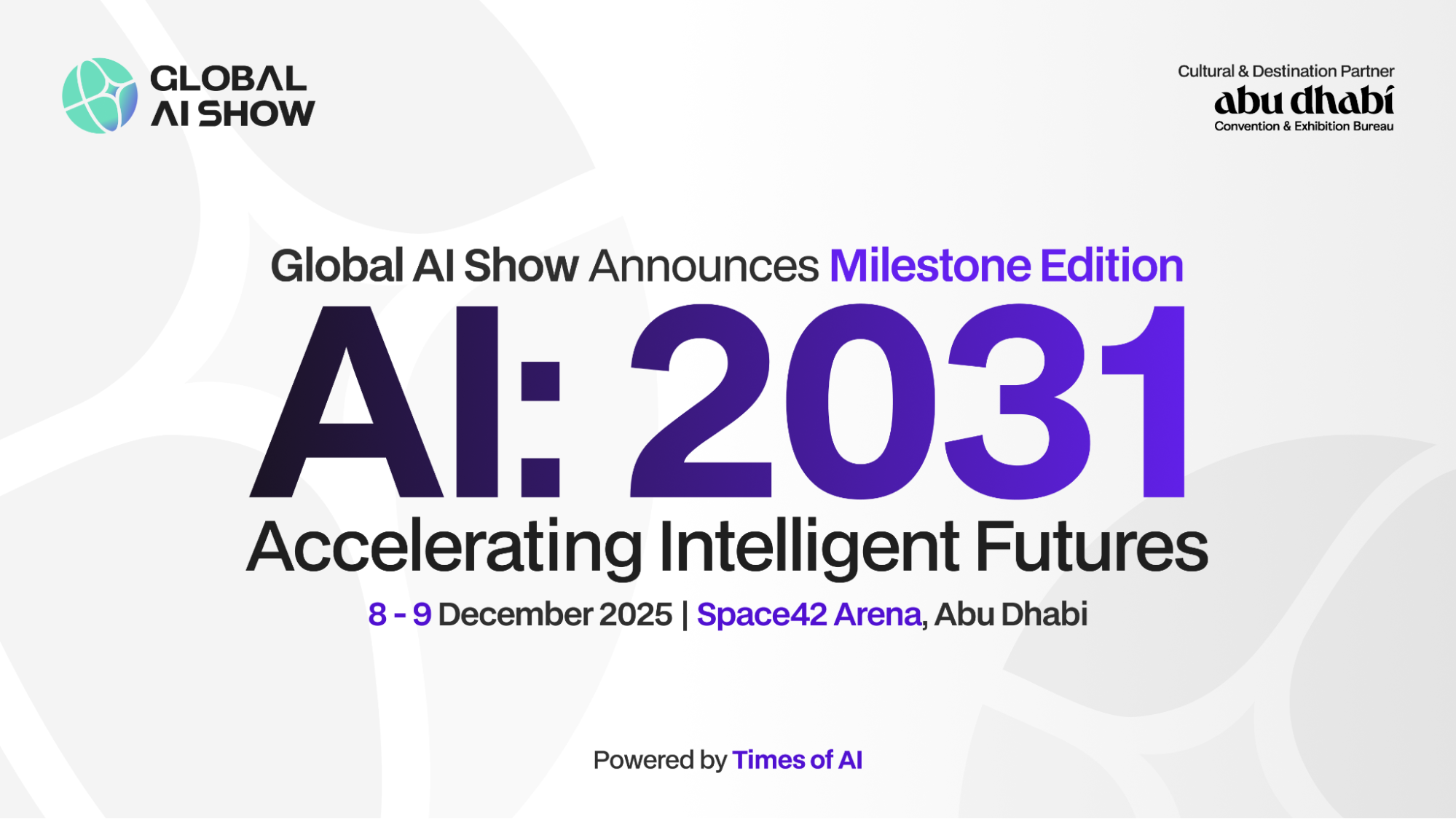 GLOBAL AI SHOW

Cultural & Destination Partner
abu dhabi
Convention & Exhibition Bureau

Global AI Show Announces Milestone Edition

AI: 2031

Accelerating Intelligent Futures

8 - 9 December 2025 | Space42 Arena, Abu Dhabi

Powered by Times of AI